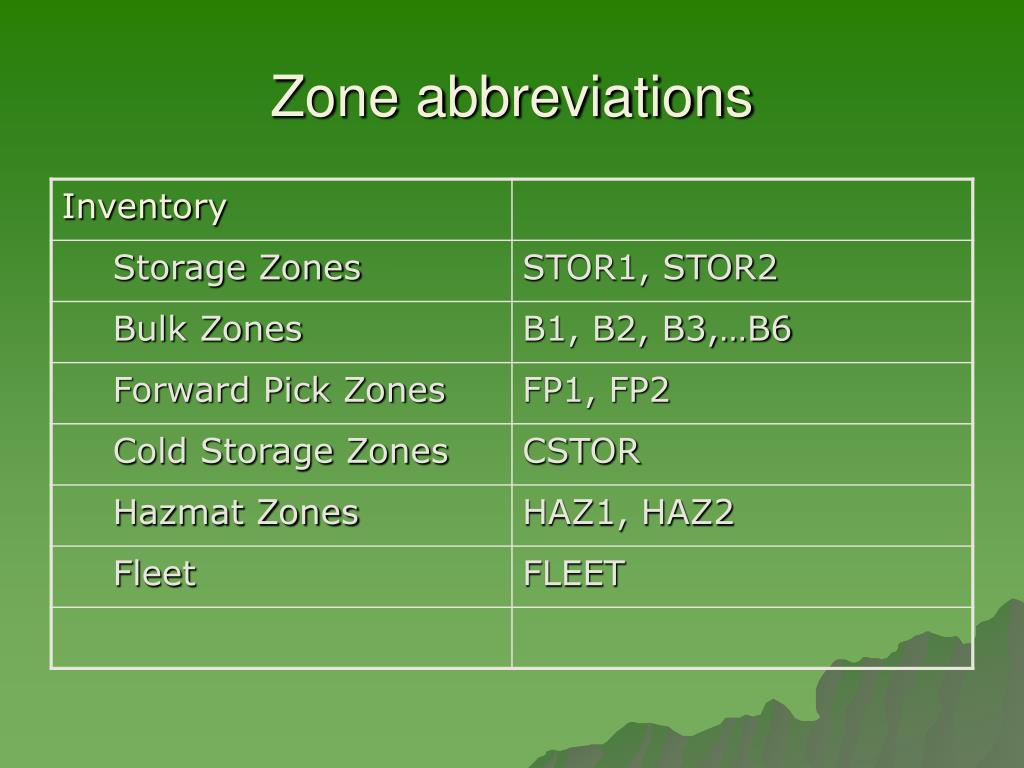 Zone abbreviations

| Inventory | |
|---|---|
| Storage Zones | STOR1, STOR2 |
| Bulk Zones | B1, B2, B3,…B6 |
| Forward Pick Zones | FP1, FP2 |
| Cold Storage Zones | CSTOR |
| Hazmat Zones | HAZ1, HAZ2 |
| Fleet | FLEET |
| | |